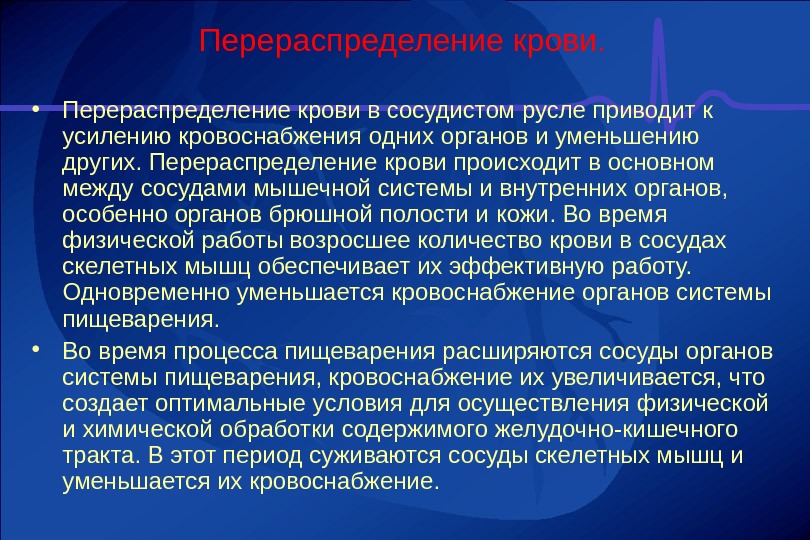 Перераспределение крови.

• Перераспределение крови в сосудистом русле приводит к усилению кровоснабжения одних органов и уменьшению других. Перераспределение крови происходит в основном между сосудами мышечной системы и внутренних органов, особенно органов брюшной полости и кожи. Во время физической работы возросшее количество крови в сосудах скелетных мышц обеспечивает их эффективную работу. Одновременно уменьшается кровоснабжение органов системы пищеварения.

• Во время процесса пищеварения расширяются сосуды органов системы пищеварения, кровоснабжение их увеличивается, что создает оптимальные условия для осуществления физической и химической обработки содержимого желудочно-кишечного тракта. В этот период суживаются сосуды скелетных мышц и уменьшается их кровоснабжение.